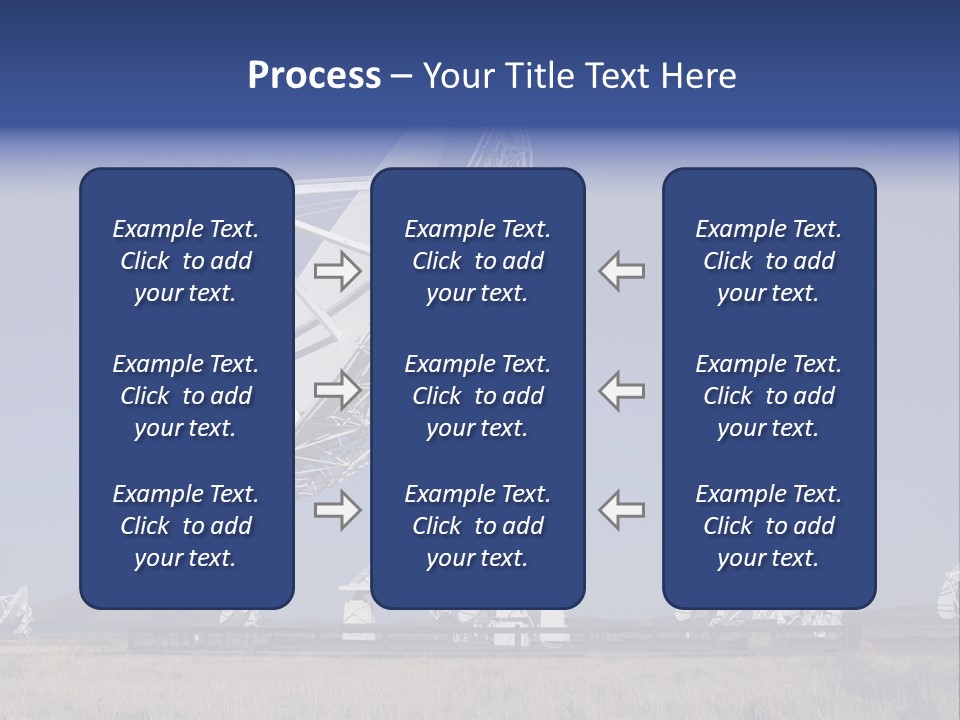 Process – Your Title Text Here

Example Text. Click to add your text.

Example Text. Click to add your text.

Example Text. Click to add your text.

Example Text. Click to add your text.

Example Text. Click to add your text.

Example Text. Click to add your text.

Example Text. Click to add your text.

Example Text. Click to add your text.

Example Text. Click to add your text.